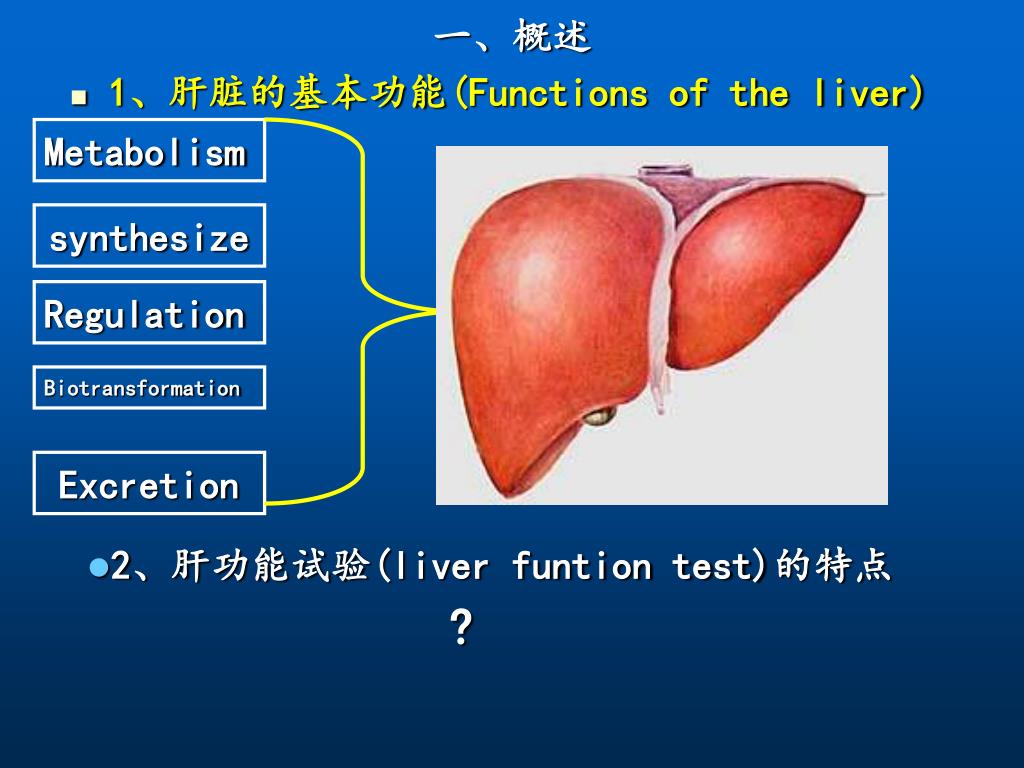 一、概述

1、肝脏的基本功能(Functions of the liver)

Metabolism

synthesize

Regulation

Biotransformation

Excretion

2、肝功能试验(liver funtion test)的特点

？